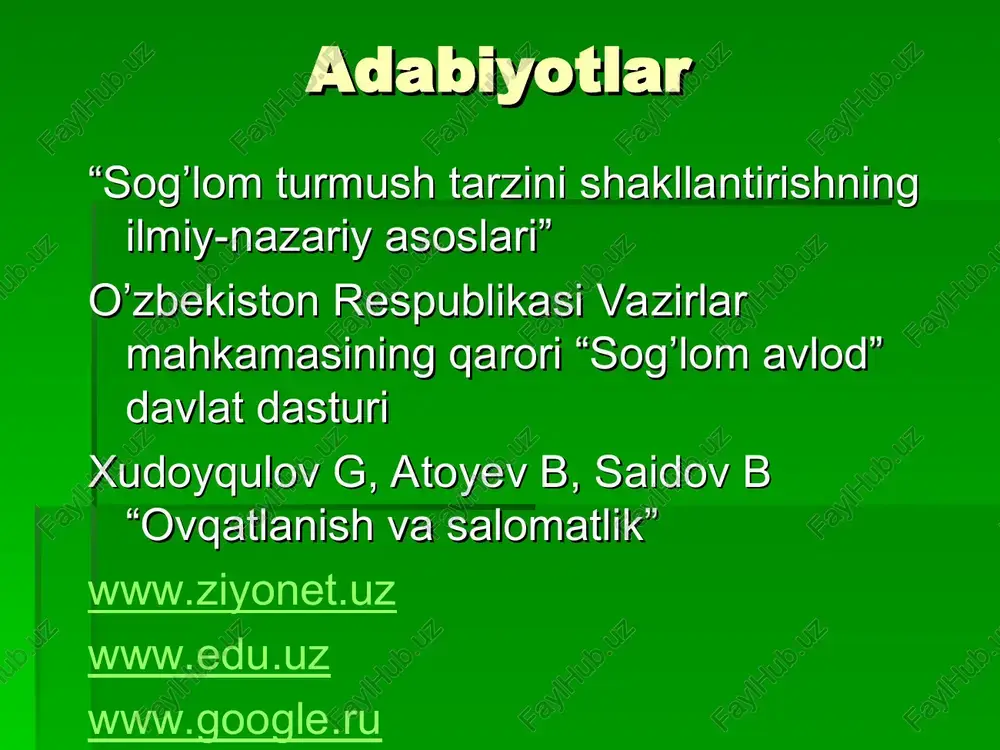 Adabiyotlar

“Sog’lom turmush tarzini shakllantirishning ilmiy-nazariy asoslari”

O’zbekiston Respublikasi Vazirlar mahkamasining qarori “Sog’lom avlod” davlat dasturi

Xudoyqulov G, Atoyev B, Saidov B “Ovqatlanish va salomatlik”

www.ziyonet.uz

www.edu.uz

www.google.ru

FaylHub.uz